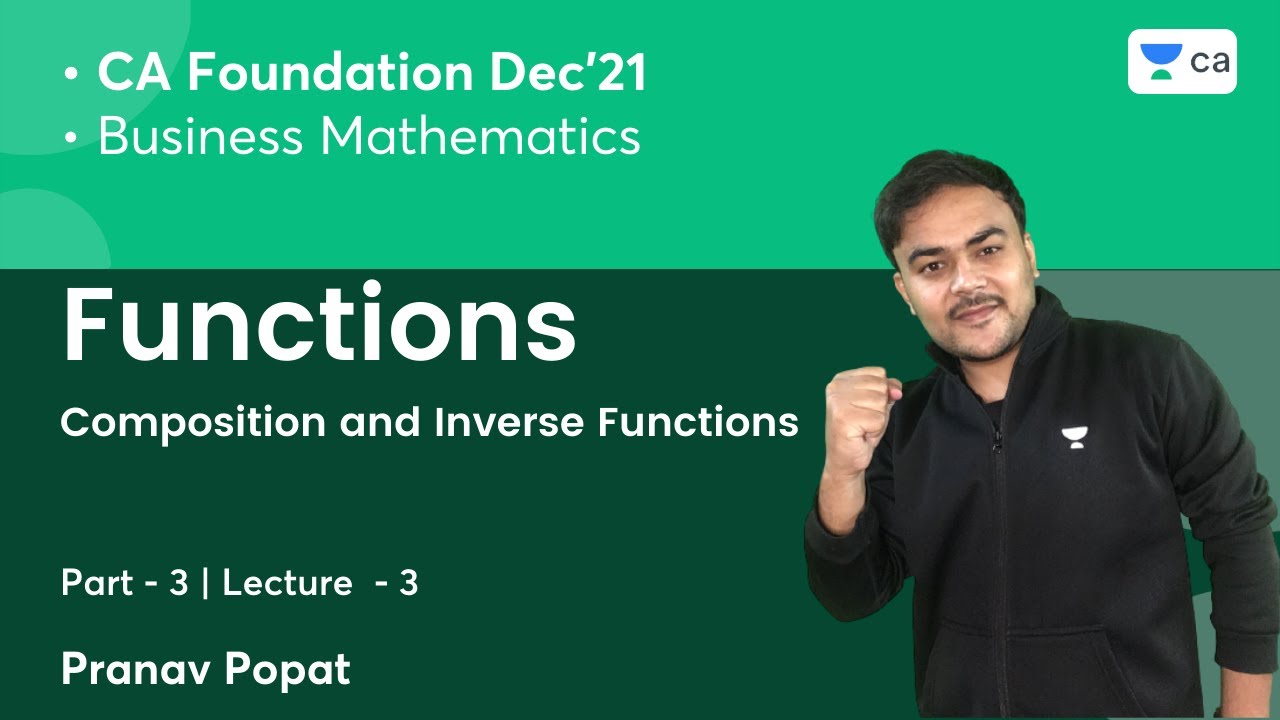 • CA Foundation Dec'21
• Business Mathematics

ca

Functions

Composition and Inverse Functions

Part - 3 | Lecture - 3

Pranav Popat